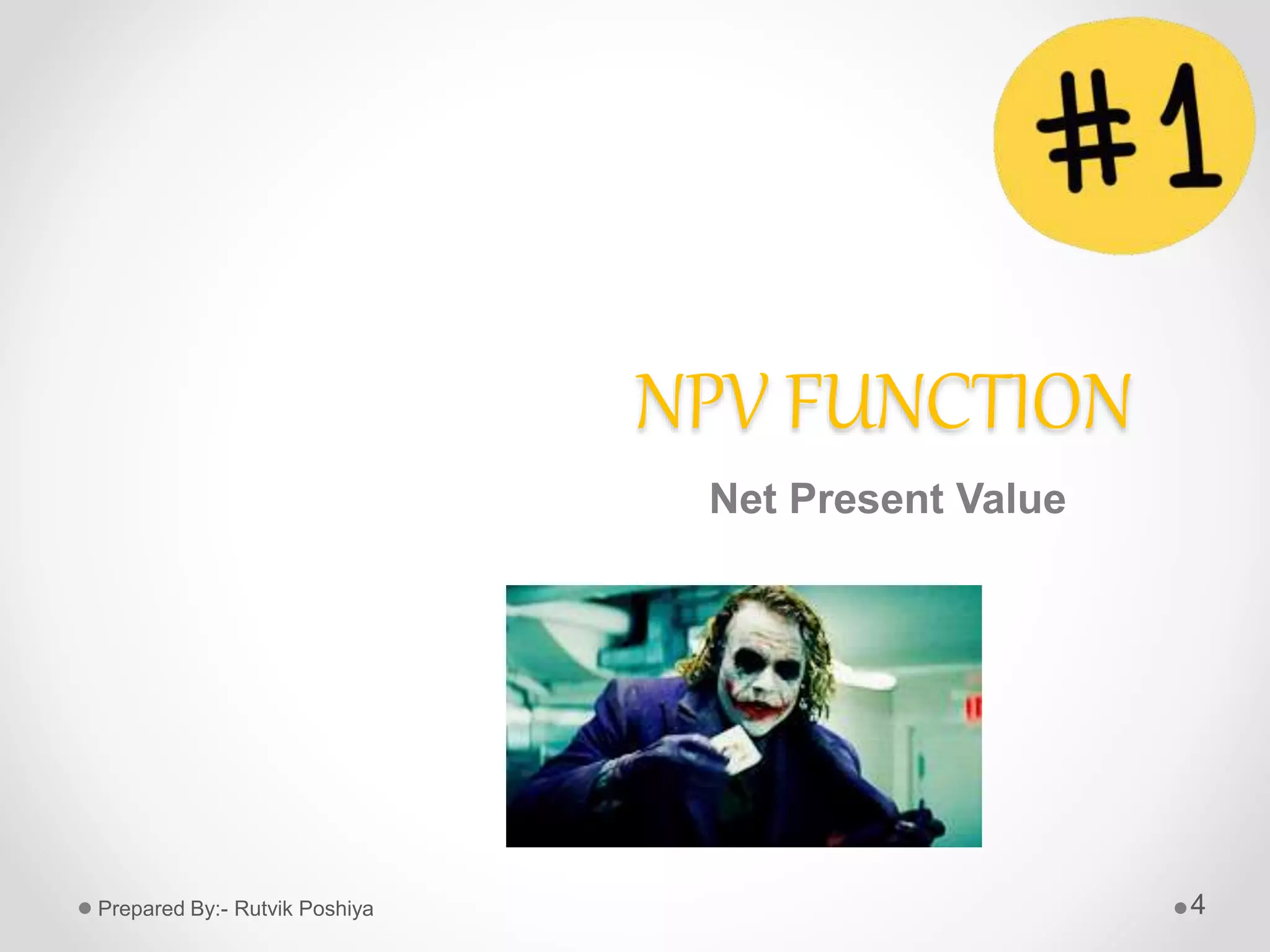 #1

NPV FUNCTION

Net Present Value

Prepared By:- Rutvik Poshiya

4